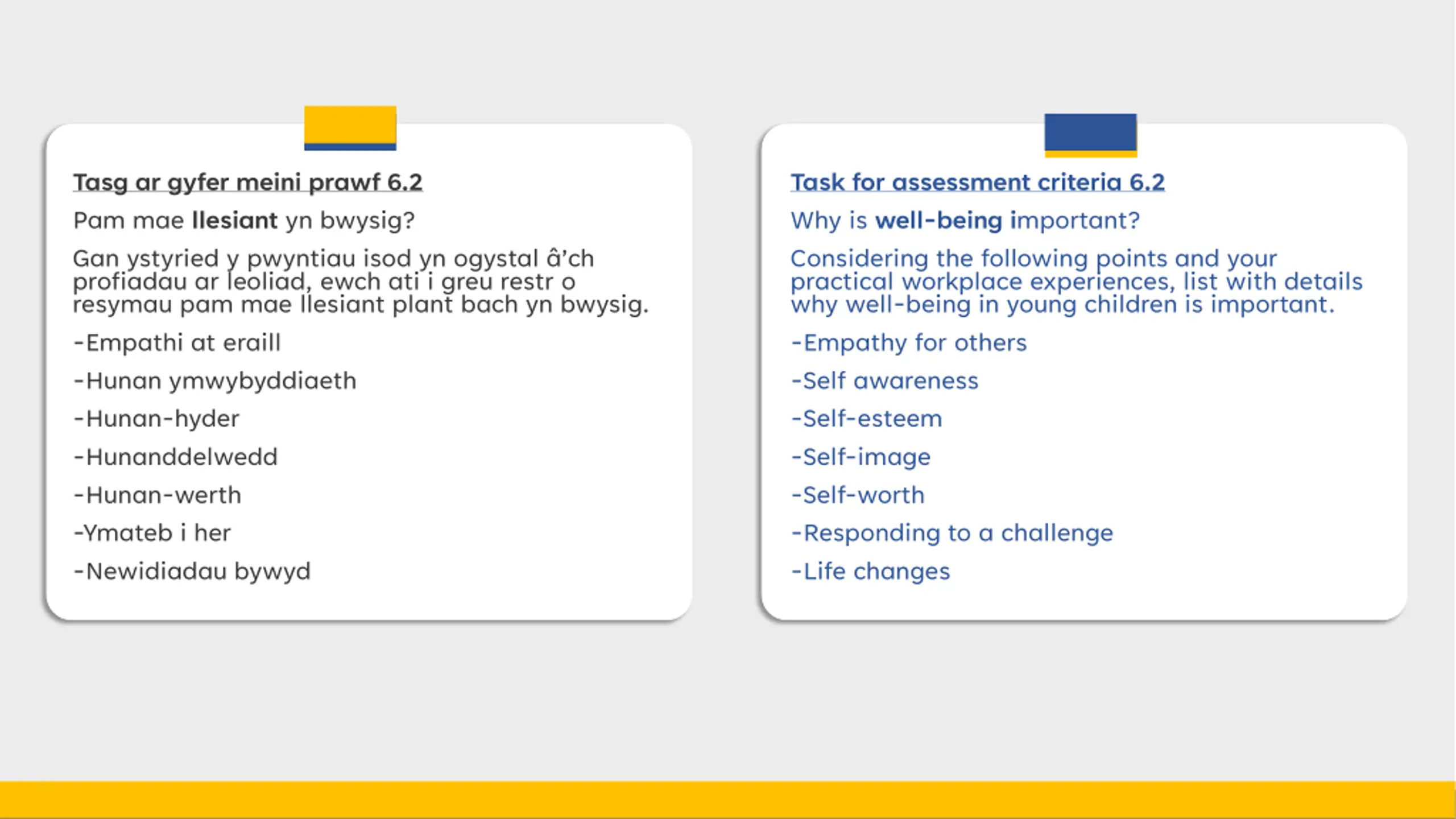 Tasg ar gyfer meini prawf 6.2

Pam mae llesiant yn bwysig?

Gan ystyried y pwyntiau isod yn ogystal â'ch profiadau ar leoliad, ewch ati i greu restr o resymau pam mae llesiant plant bach yn bwysig.

-Empathi at eraill

-Hunan ymwybyddiaeth

-Hunan-hyder

-Hunanddelwedd

-Hunan-werth

-Ymateb i her

-Newidiadau bywyd

Task for assessment criteria 6.2

Why is well-being important?

Considering the following points and your practical workplace experiences, list with details why well-being in young children is important.

-Empathy for others

-Self awareness

-Self-esteem

-Self-image

-Self-worth

-Responding to a challenge

-Life changes